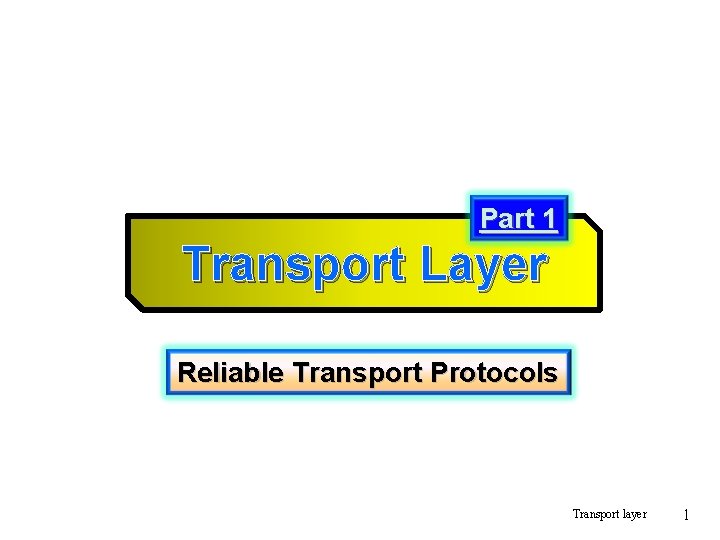 Part 1

Transport Layer

Reliable Transport Protocols

Transport layer 1